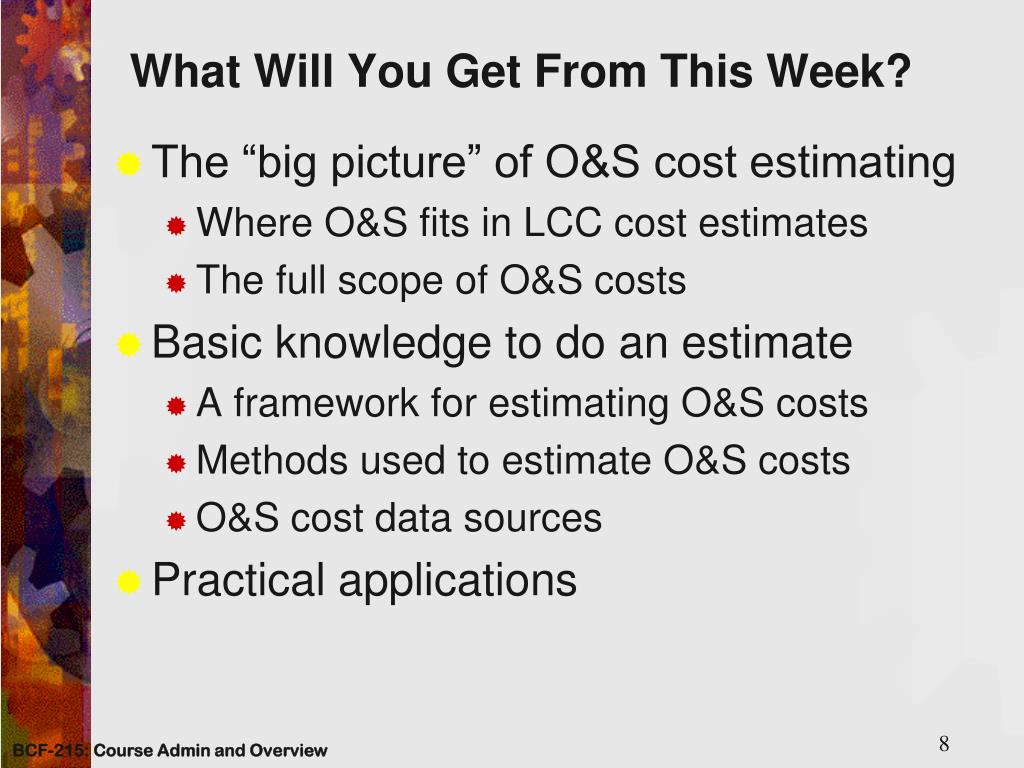 What Will You Get From This Week?

The “big picture” of O&S cost estimating

Where O&S fits in LCC cost estimates

The full scope of O&S costs

Basic knowledge to do an estimate

A framework for estimating O&S costs

Methods used to estimate O&S costs

O&S cost data sources

Practical applications

BCF-215: Course Admin and Overview

8